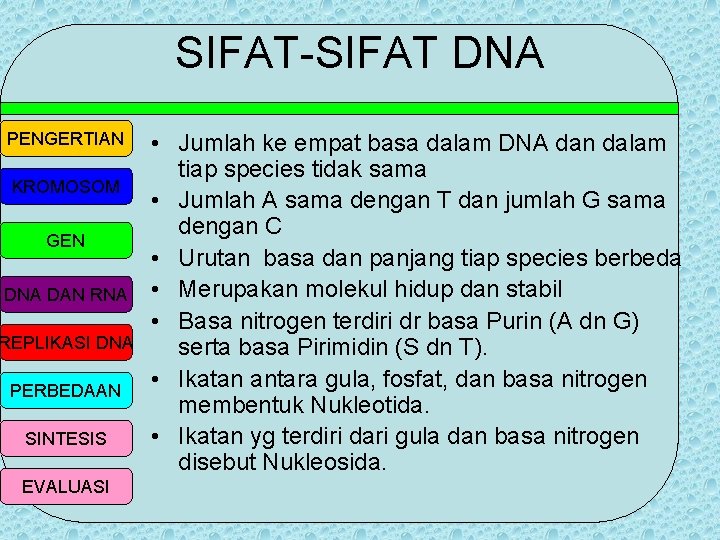 SIFAT-SIFAT DNA

PENGERTIAN

KROMOSOM

GEN

DNA DAN RNA

REPLIKASI DNA

PERBEDAAN

SINTESIS

EVALUASI

• Jumlah ke empat basa dalam DNA dan dalam tiap species tidak sama
• Jumlah A sama dengan T dan jumlah G sama dengan C
• Urutan basa dan panjang tiap species berbeda
• Merupakan molekul hidup dan stabil
• Basa nitrogen terdiri dr basa Purin (A dn G) serta basa Pirimidin (S dn T).
• Ikatan antara gula, fosfat, dan basa nitrogen membentuk Nukleotida.
• Ikatan yg terdiri dari gula dan basa nitrogen disebut Nukleosida.